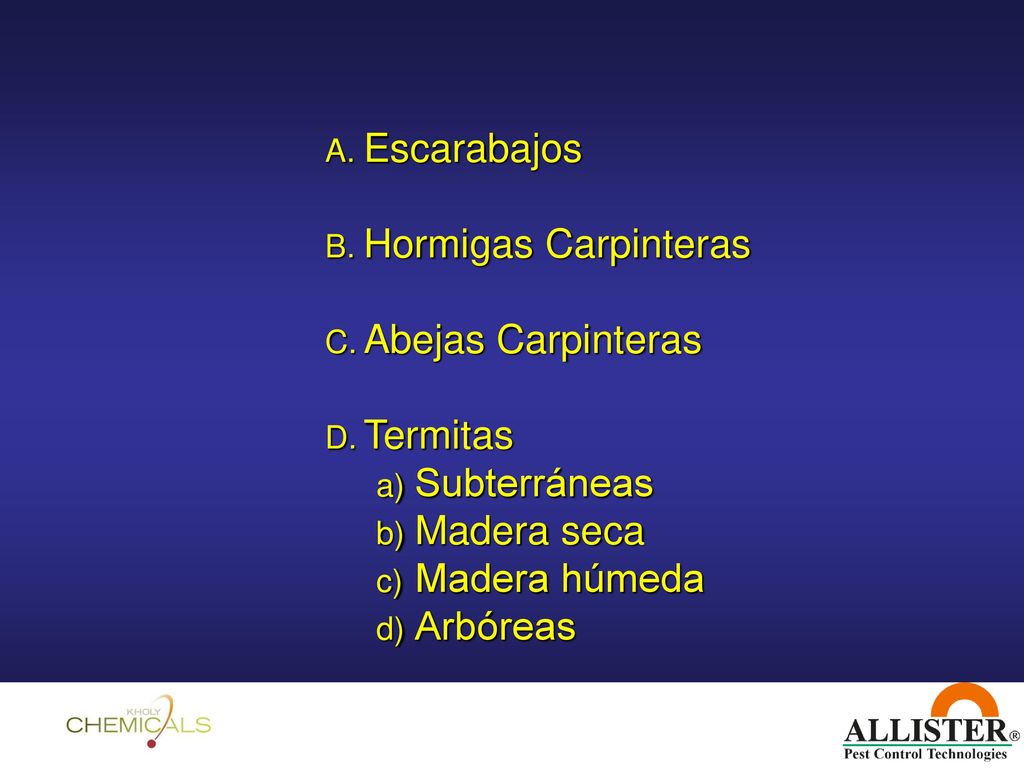 A. Escarabajos

B. Hormigas Carpinteras

C. Abejas Carpinteras

D. Termitas
a) Subterráneas
b) Madera seca
c) Madera húmeda
d) Arbóreas

KHOLY CHEMICALS

ALLISTER®
Pest Control Technologies